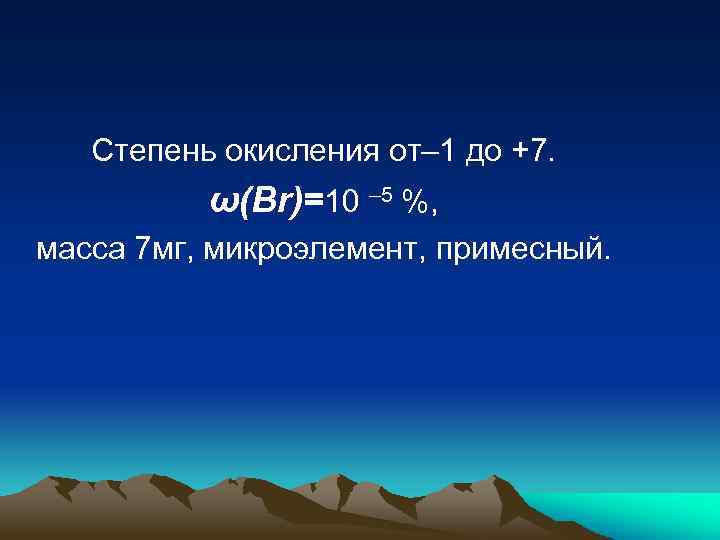 Степень окисления от–1 до +7.

$\omega(Br)=10^{-5}$ %,

масса 7мг, микроэлемент, примесный.